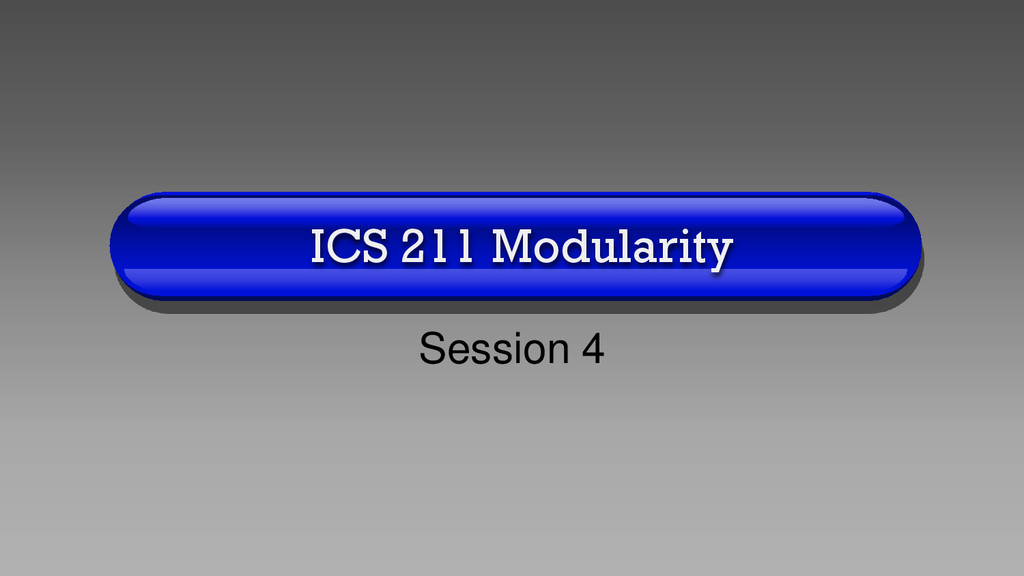 ICS 211 Modularity

Session 4